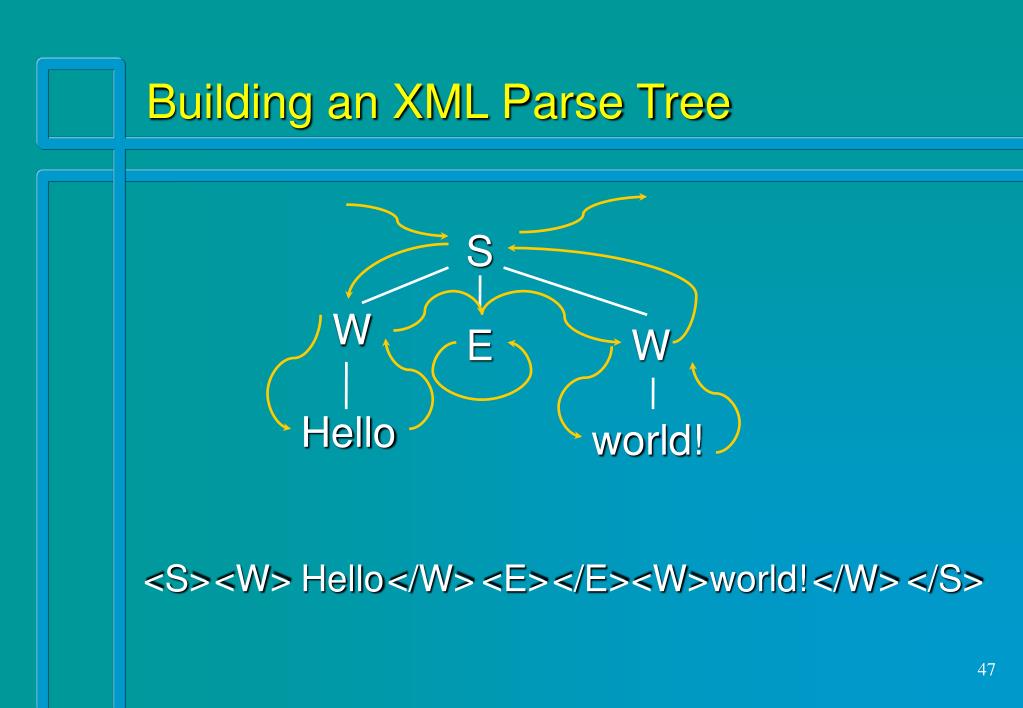 Building an XML Parse Tree

S

W

E

W

Hello

world!

<S><W> Hello</W> <E></E><W>world!</W> </S>

47